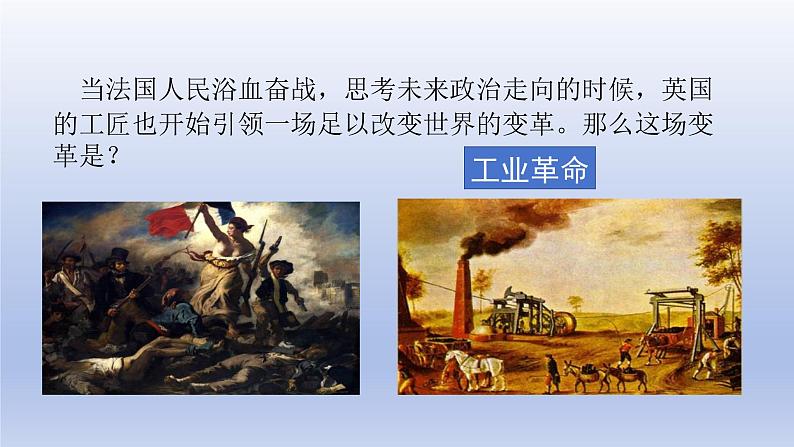 当法国人民浴血奋战，思考未来政治走向的时候，英国的工匠也开始引领一场足以改变世界的变革。那么这场变革是？

工业革命